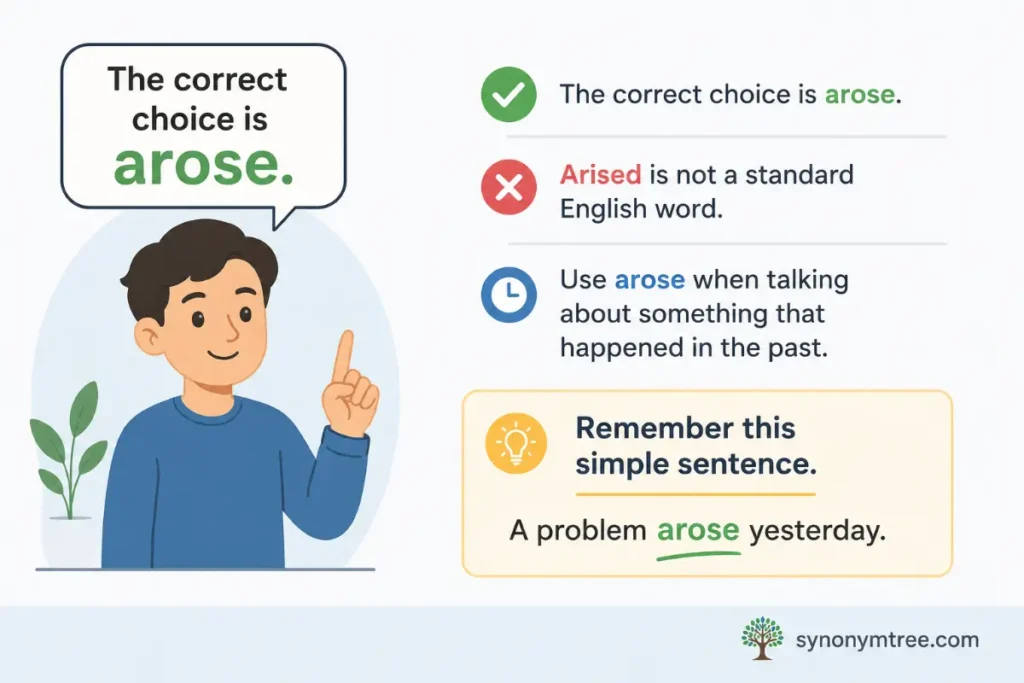 The correct choice is arose.

The correct choice is arose.

Arised is not a standard English word.

Use arose when talking about something that happened in the past.

Remember this simple sentence.

A problem arose yesterday.

synonymtree.com